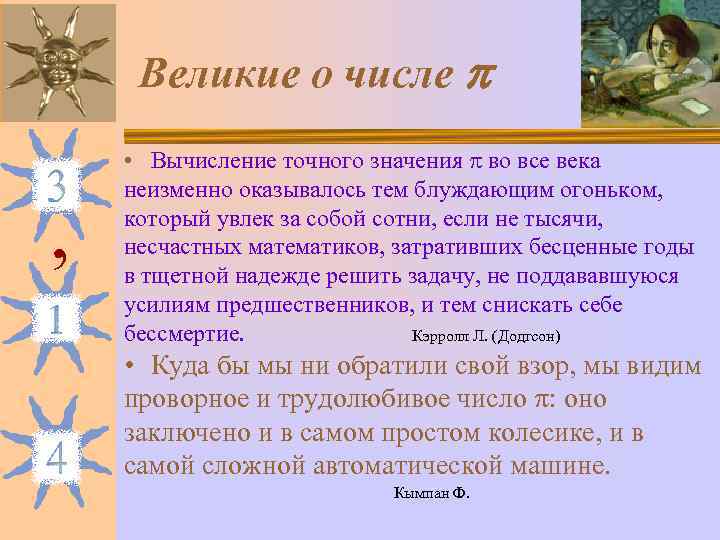 Великие о числе $\pi$

3
,
1
4

• Вычисление точного значения $\pi$ во все века неизменно оказывалось тем блуждающим огоньком, который увлек за собой сотни, если не тысячи, несчастных математиков, затративших бесценные годы в тщетной надежде решить задачу, не поддававшуюся усилиям предшественников, и тем снискать себе бессмертие. Кэрролл Л. (Додгсон)

• Куда бы мы ни обратили свой взор, мы видим проворное и трудолюбивое число $\pi$: оно заключено и в самом простом колесике, и в самой сложной автоматической машине.

Кымпан Ф.